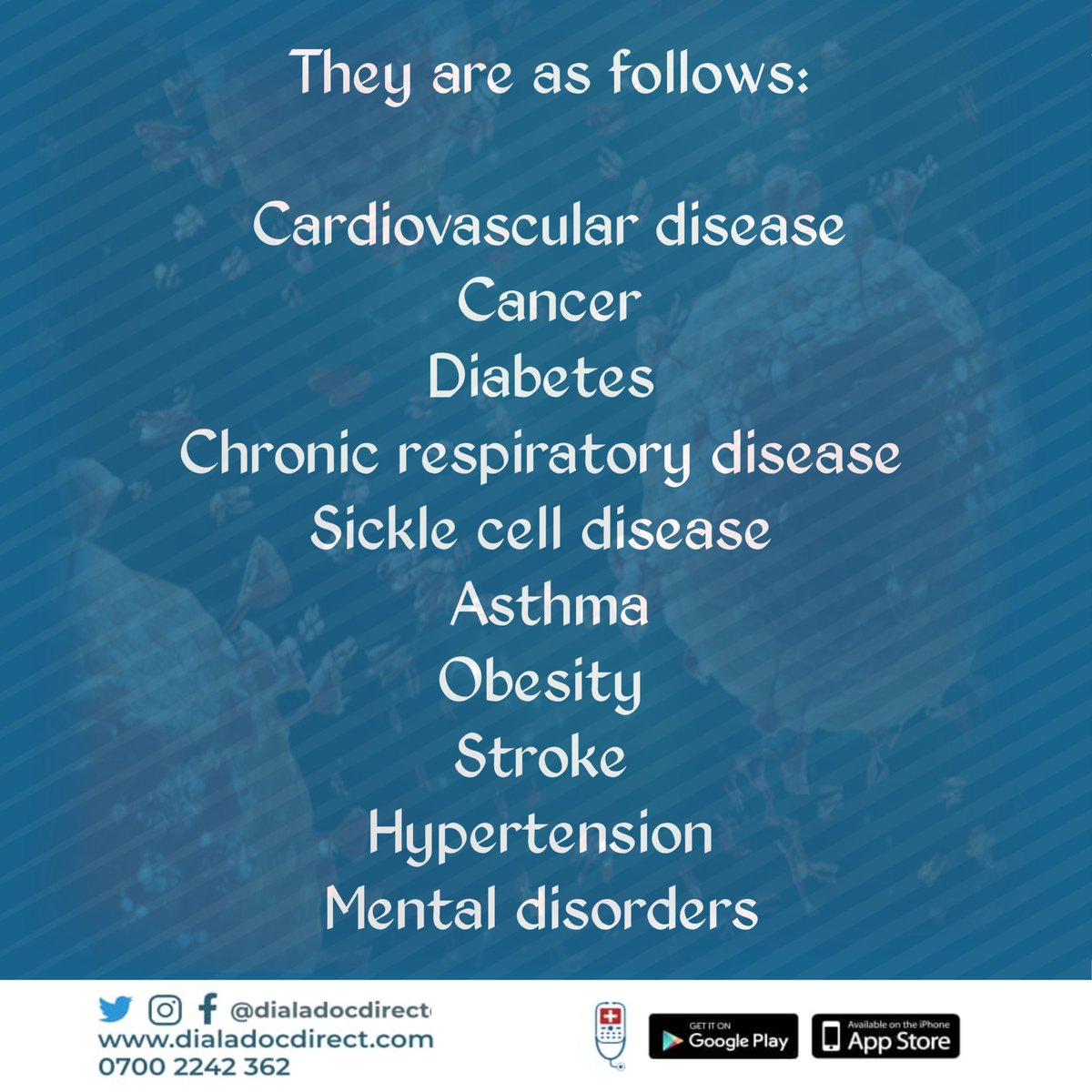 They are as follows:

Cardiovascular disease
Cancer
Diabetes
Chronic respiratory disease
Sickle cell disease
Asthma
Obesity
Stroke
Hypertension
Mental disorders

@dialadocdirect
www.dialadocdirect.com
0700 2242 362

GET IT ON
Google Play

Available on the iPhone
App Store